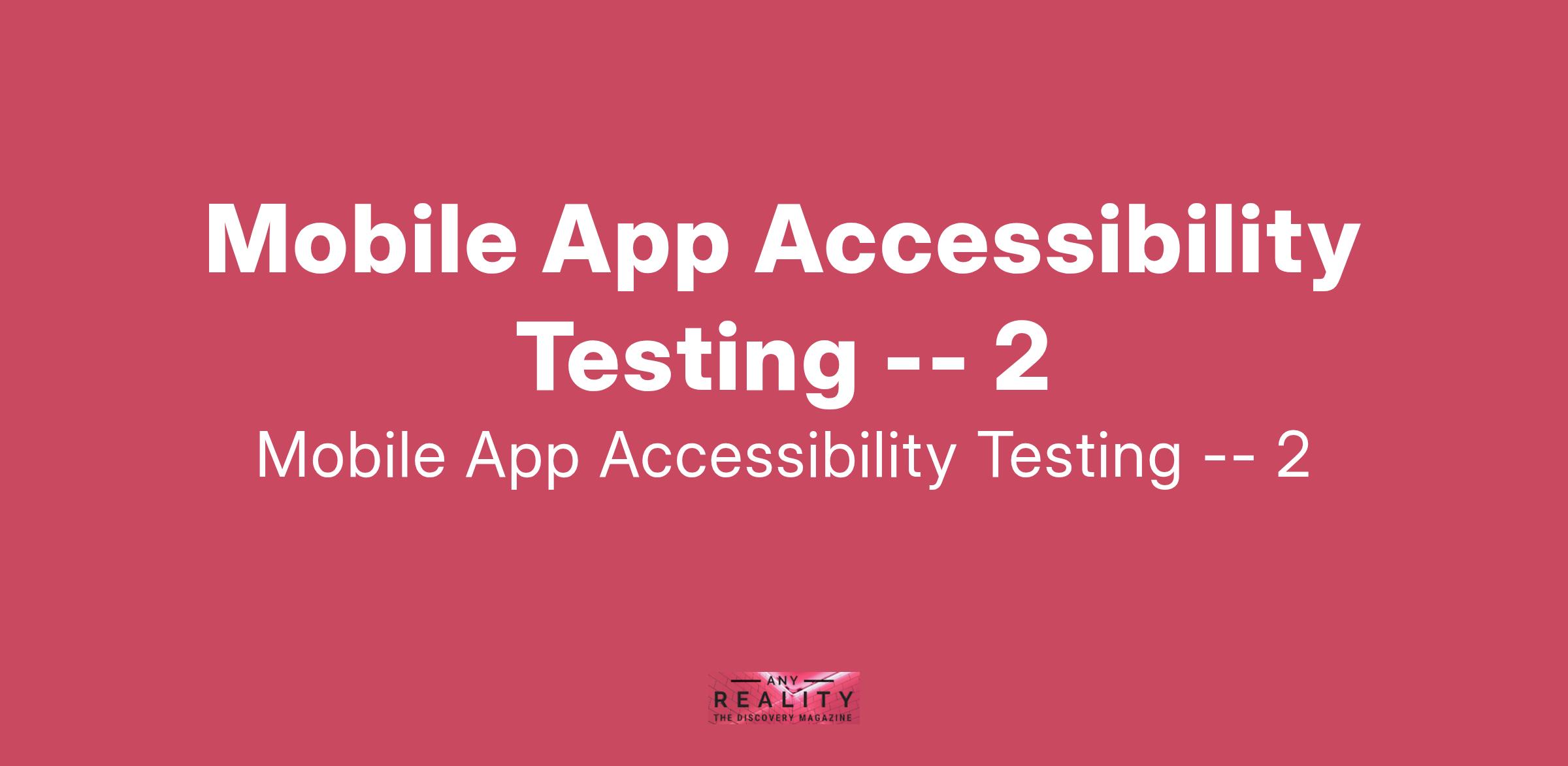 Mobile App Accessibility Testing -- 2

Mobile App Accessibility Testing -- 2

ANY
REALITY
THE DISCOVERY MAGAZINE